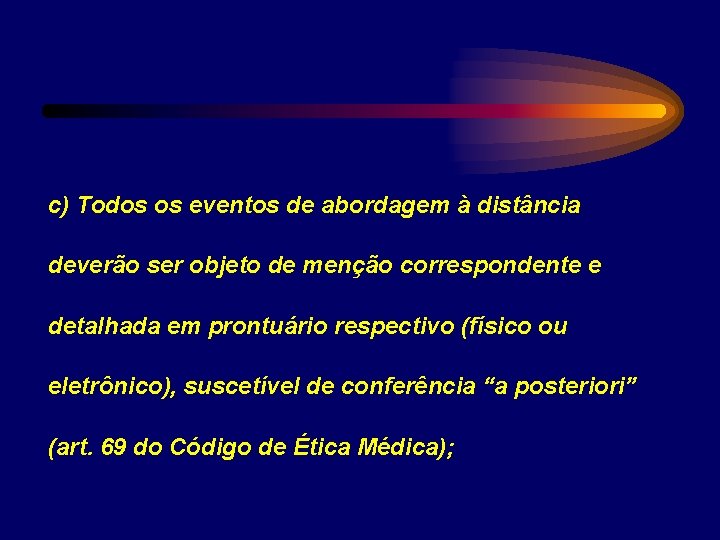 c) Todos os eventos de abordagem à distância deverão ser objeto de menção correspondente e detalhada em prontuário respectivo (físico ou eletrônico), suscetível de conferência “a posteriori” (art. 69 do Código de Ética Médica);